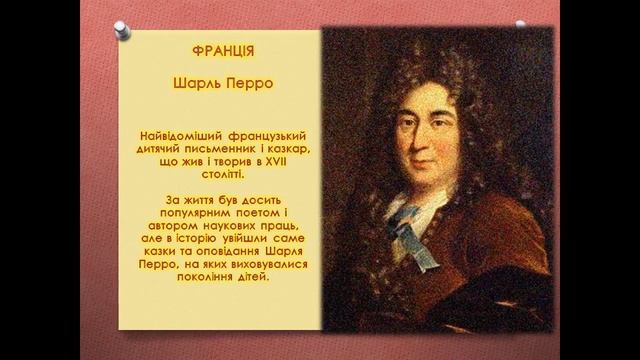 ФРАНЦІЯ

Шарль Перро

Найвідоміший французький дитячий письменник і казкар, що жив і творив в XVII столітті.

За життя був досить популярним поетом і автором наукових праць, але в історію увійшли саме казки та оповідання Шарля Перро, на яких виховувалися покоління дітей.